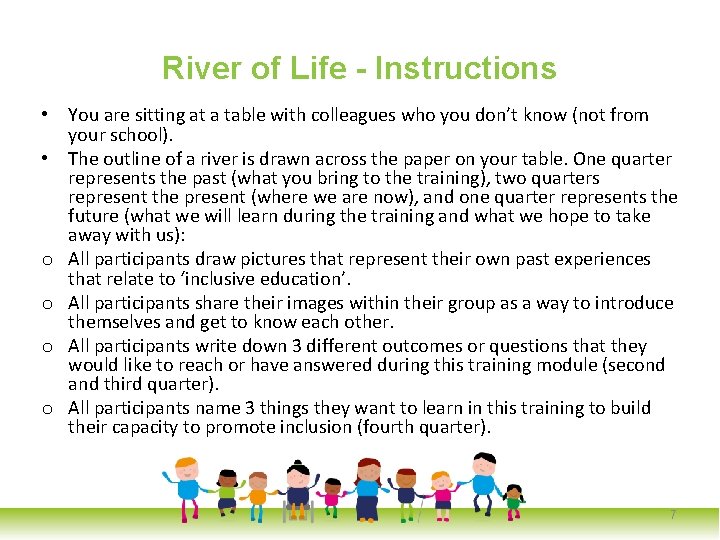 River of Life - Instructions

• You are sitting at a table with colleagues who you don't know (not from your school).
• The outline of a river is drawn across the paper on your table. One quarter represents the past (what you bring to the training), two quarters represent the present (where we are now), and one quarter represents the future (what we will learn during the training and what we hope to take away with us):
o All participants draw pictures that represent their own past experiences that relate to 'inclusive education'.
o All participants share their images within their group as a way to introduce themselves and get to know each other.
o All participants write down 3 different outcomes or questions that they would like to reach or have answered during this training module (second and third quarter).
o All participants name 3 things they want to learn in this training to build their capacity to promote inclusion (fourth quarter).

7